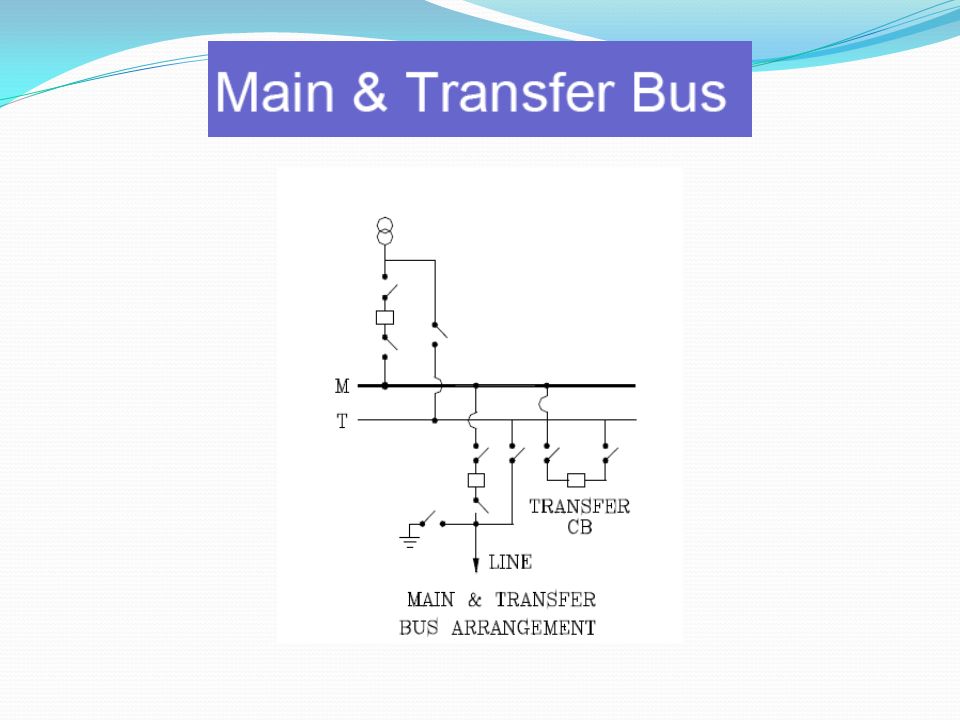 Main & Transfer Bus

M
T
TRANSFER CB
LINE
MAIN & TRANSFER BUS ARRANGEMENT